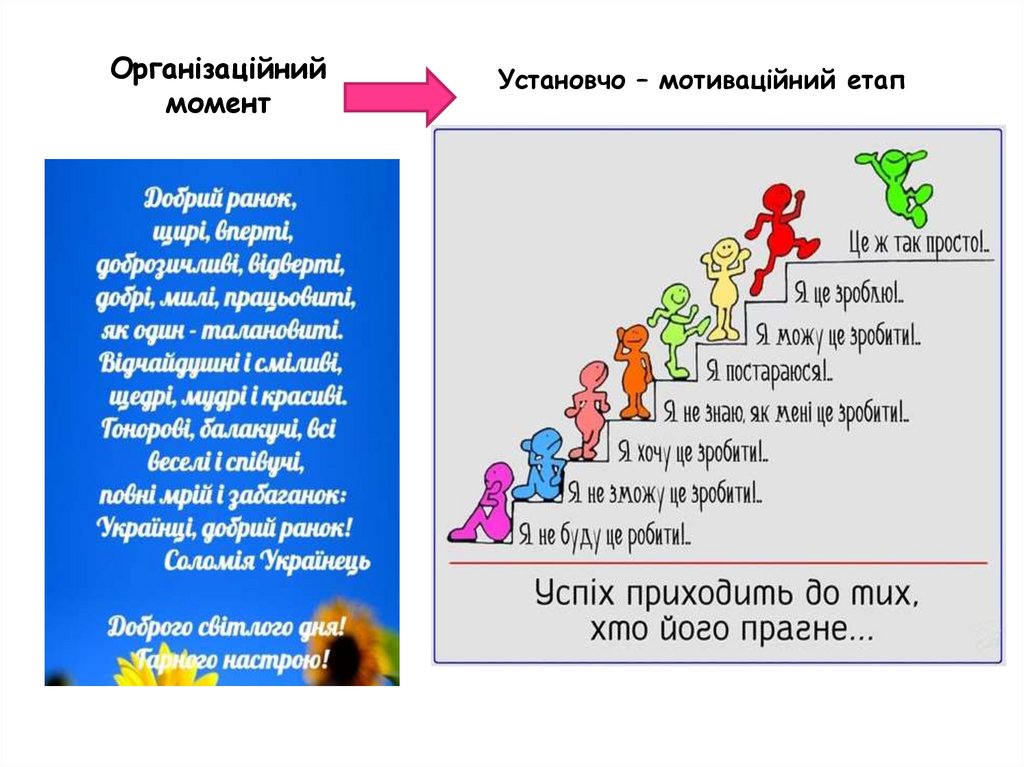 Організаційний момент

Установчо – мотиваційний етап

Добрий ранок,
щирі, вперті,
доброзичливі, відверті,
добрі, милі, працьовиті,
як один - талановиті.
Відчайдушні і сміливі,
щедрі, мудрі і красиві.
Гонорові, балакучі, всі
веселі і співучі,
повні мрій і забаганок:
Українці, добрий ранок!
Соломія Українець

Доброго світлого дня!
Гарного настрою!

Це ж так просто!..
Я це зроблю!..
Я можу це зробити!..
Я постараюся!..
Я не знаю, як мені це зробити!..
Я хочу це зробити!..
Я не зможу це зробити!..
Я не буду це робити!..

Успіх приходить до тих,
хто його прагне...